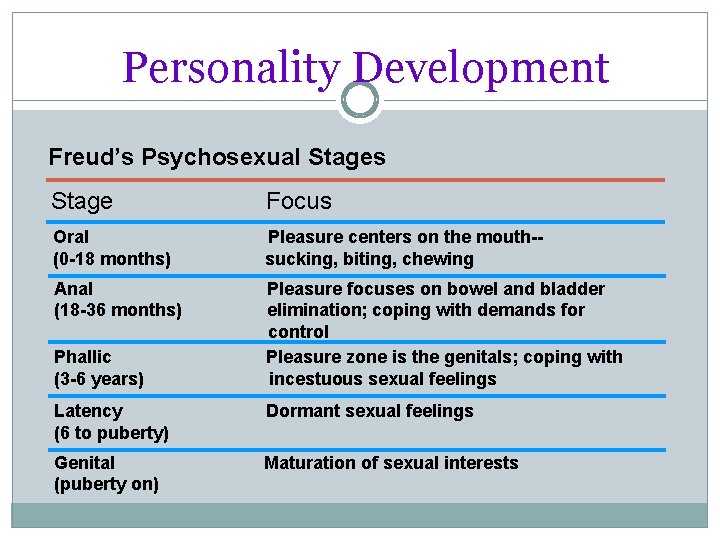 Personality Development

Freud's Psychosexual Stages

| Stage | Focus |
|---|---|
| Oral (0-18 months) | Pleasure centers on the mouth-- sucking, biting, chewing |
| Anal (18-36 months) | Pleasure focuses on bowel and bladder elimination; coping with demands for control |
| Phallic (3-6 years) | Pleasure zone is the genitals; coping with incestuous sexual feelings |
| Latency (6 to puberty) | Dormant sexual feelings |
| Genital (puberty on) | Maturation of sexual interests |